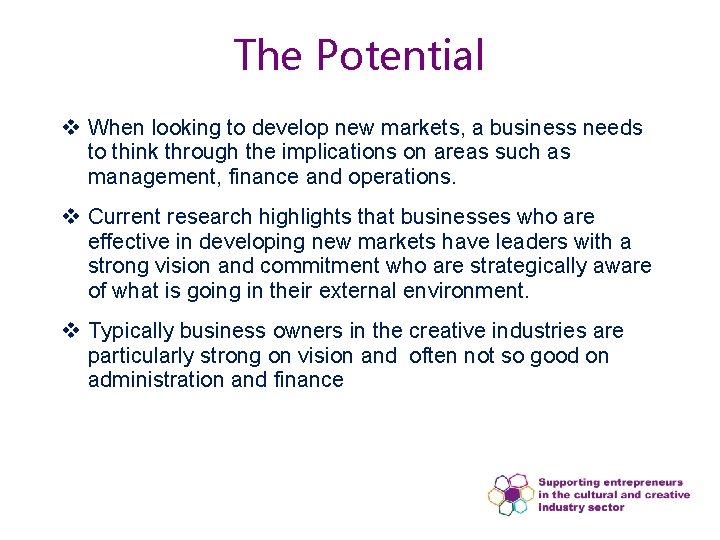 The Potential

❖ When looking to develop new markets, a business needs to think through the implications on areas such as management, finance and operations.

❖ Current research highlights that businesses who are effective in developing new markets have leaders with a strong vision and commitment who are strategically aware of what is going in their external environment.

❖ Typically business owners in the creative industries are particularly strong on vision and often not so good on administration and finance

Supporting entrepreneurs in the cultural and creative industry sector